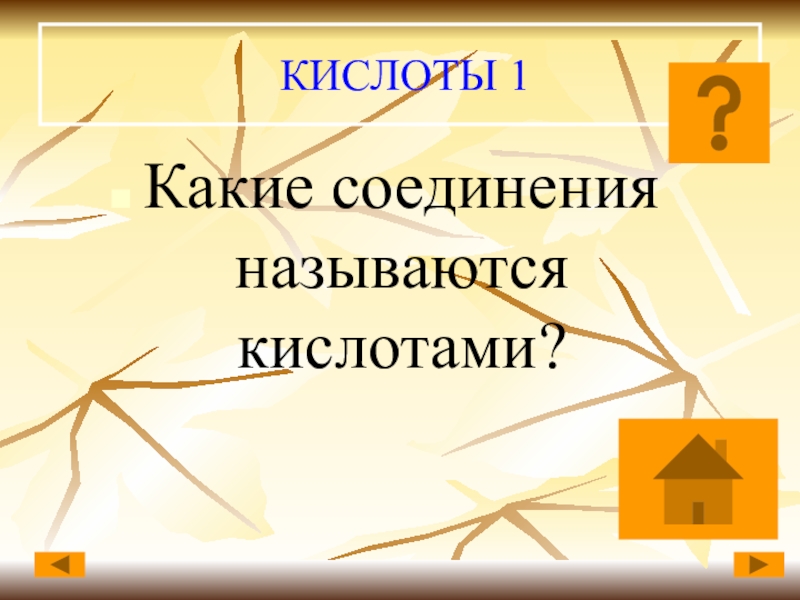 КИСЛОТЫ 1

?

Какие соединения называются кислотами?